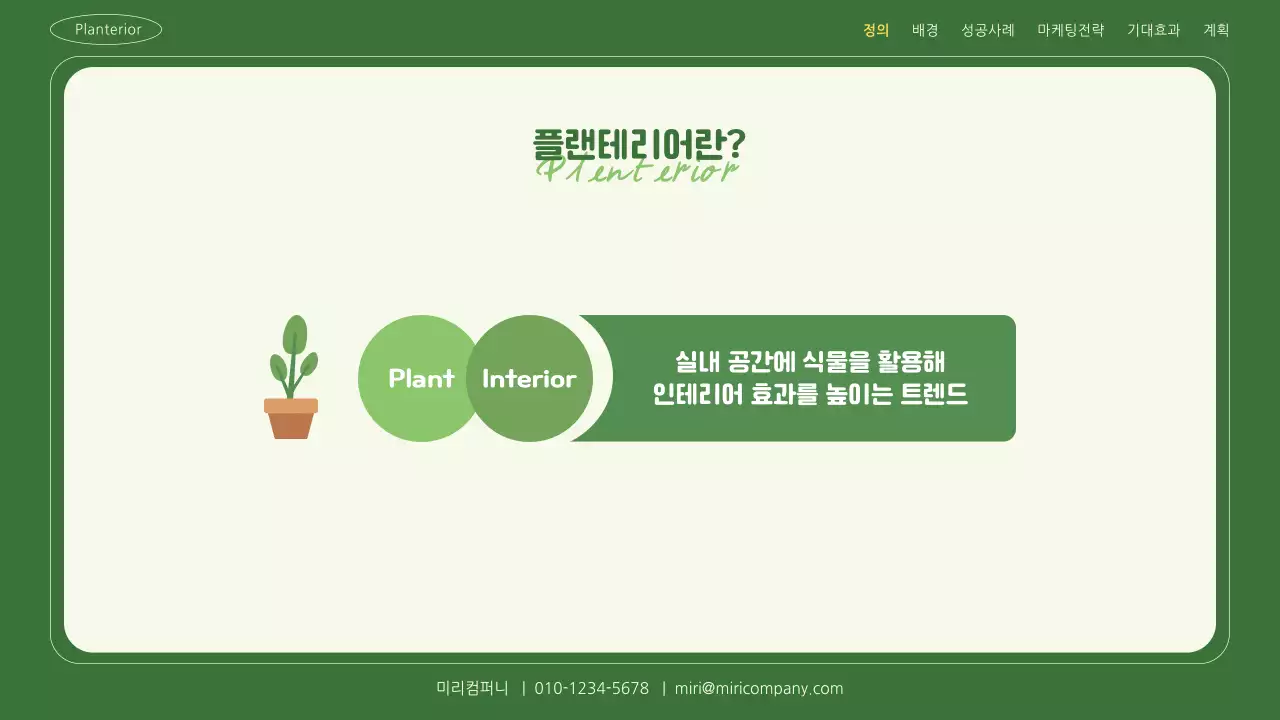 Planterior

정의 배경 성공사례 마케팅전략 기대효과 계획

플랜테리어란?
Planterior

Plant Interior

실내 공간에 식물을 활용해
인테리어 효과를 높이는 트렌드

미리컴퍼니 | 010-1234-5678 | miri@miricompany.com